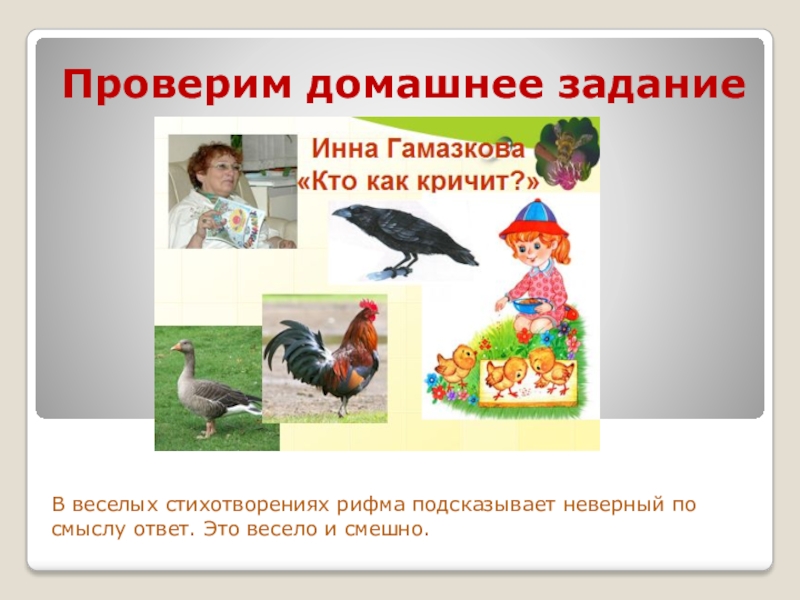 Проверим домашнее задание

Инна Гамазкова
«Кто как кричит?»

В веселых стихотворениях рифма подсказывает неверный по смыслу ответ. Это весело и смешно.